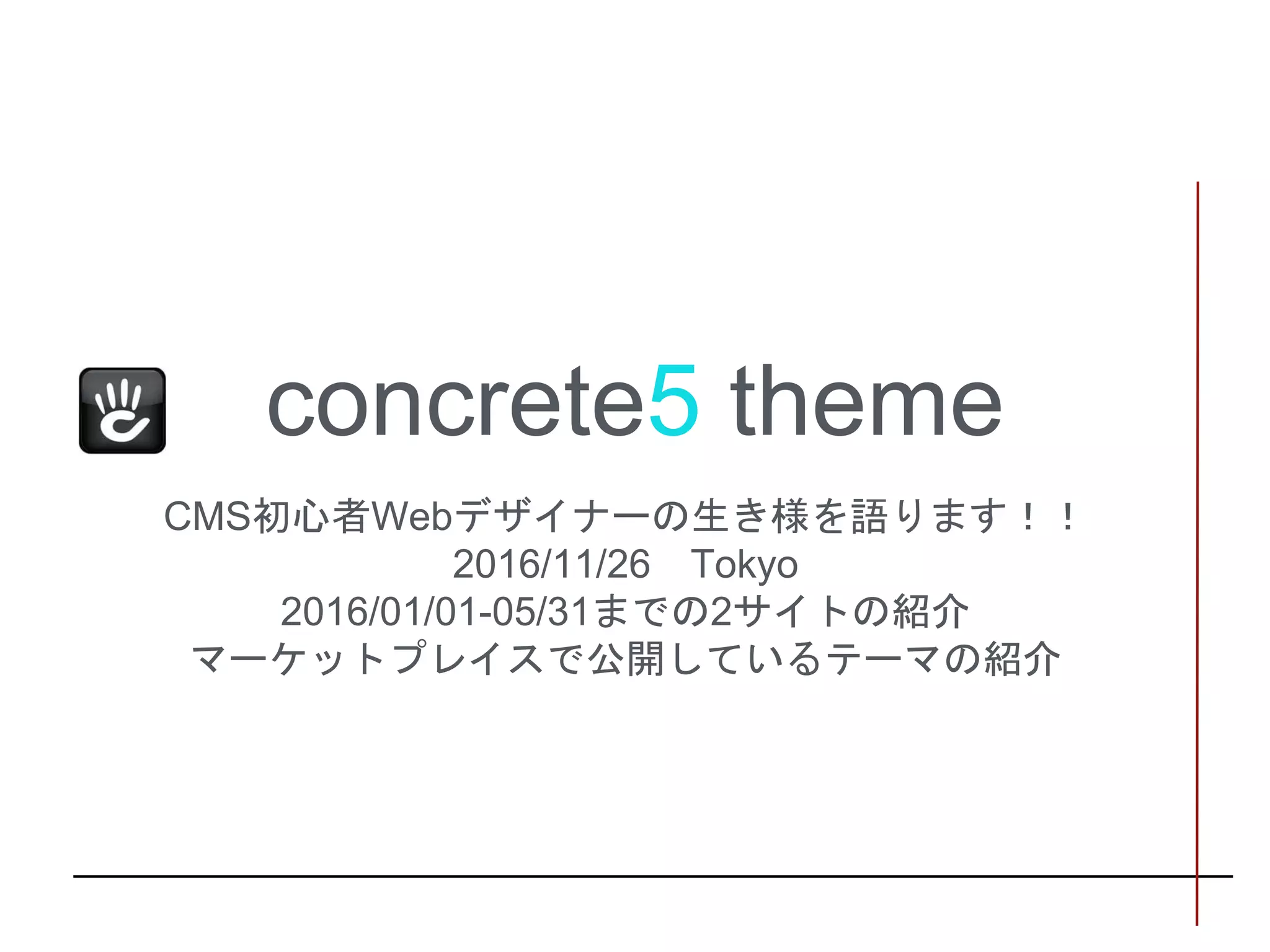 concrete5 theme

CMS初心者Webデザイナーの生き様を語ります！！
2016/11/26　Tokyo
2016/01/01-05/31までの2サイトの紹介
マーケットプレイスで公開しているテーマの紹介